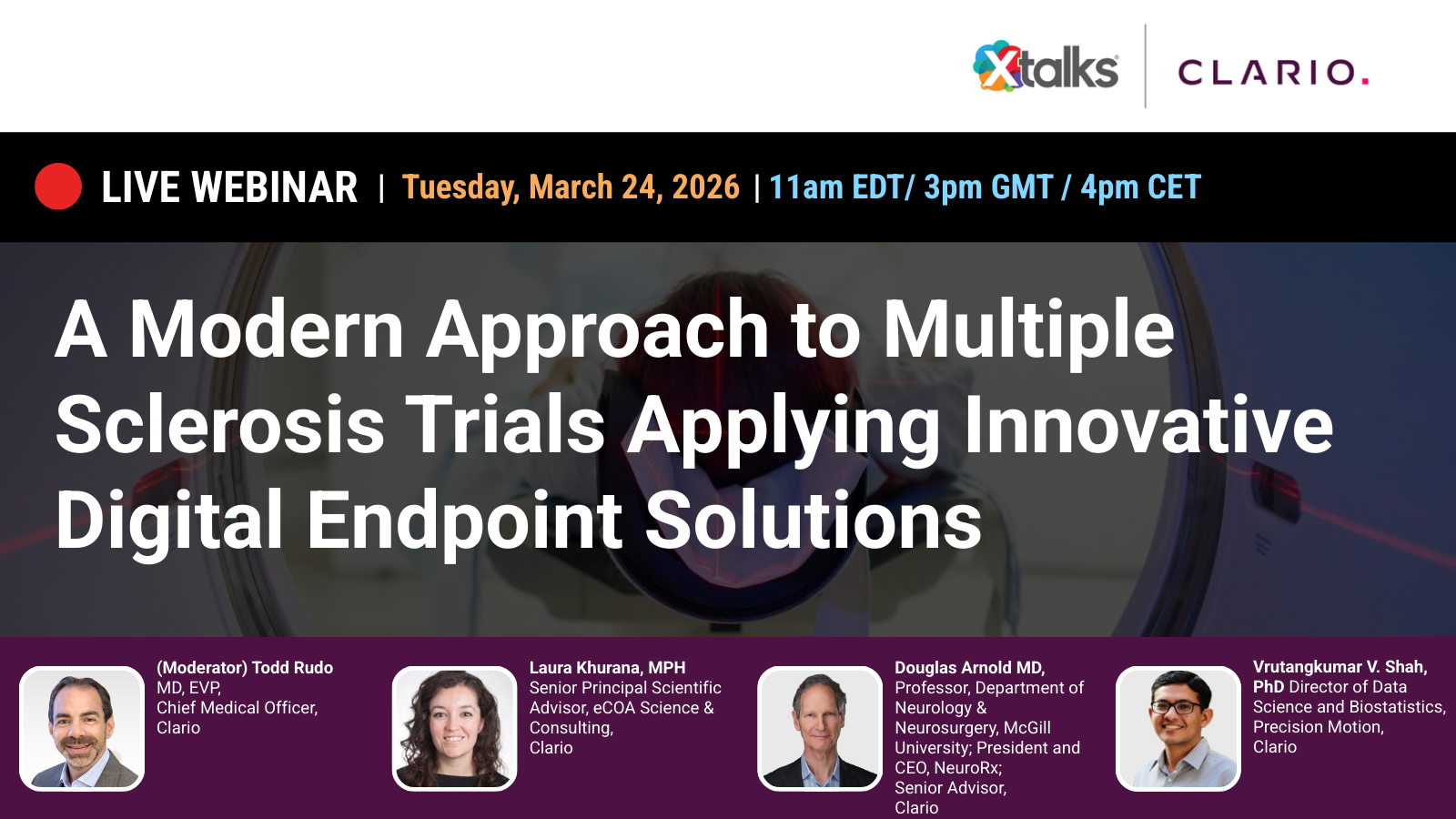 Xtalks | CLARIO.

LIVE WEBINAR | Tuesday, March 24, 2026 | 11am EDT/ 3pm GMT / 4pm CET

A Modern Approach to Multiple Sclerosis Trials Applying Innovative Digital Endpoint Solutions

(Moderator) Todd Rudo MD, EVP, Chief Medical Officer, Clario

Laura Khurana, MPH Senior Principal Scientific Advisor, eCOA Science & Consulting, Clario

Douglas Arnold MD, Professor, Department of Neurology & Neurosurgery, McGill University; President and CEO, NeuroRx; Senior Advisor, Clario

Vrutangkumar V. Shah, PhD Director of Data Science and Biostatistics, Precision Motion, Clario